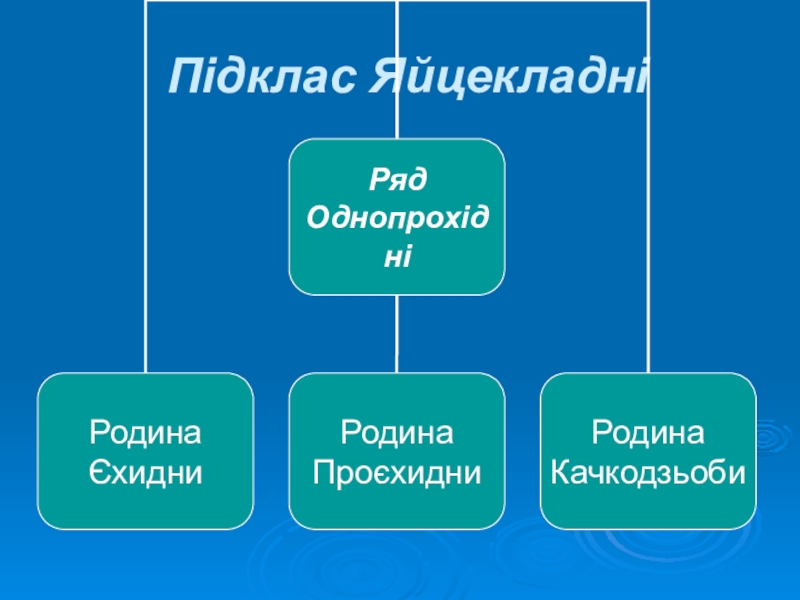 Підклас Яйцекладні

Ряд Однопрохідні

Родина Єхидни

Родина Проєхидни

Родина Качкодзьоби